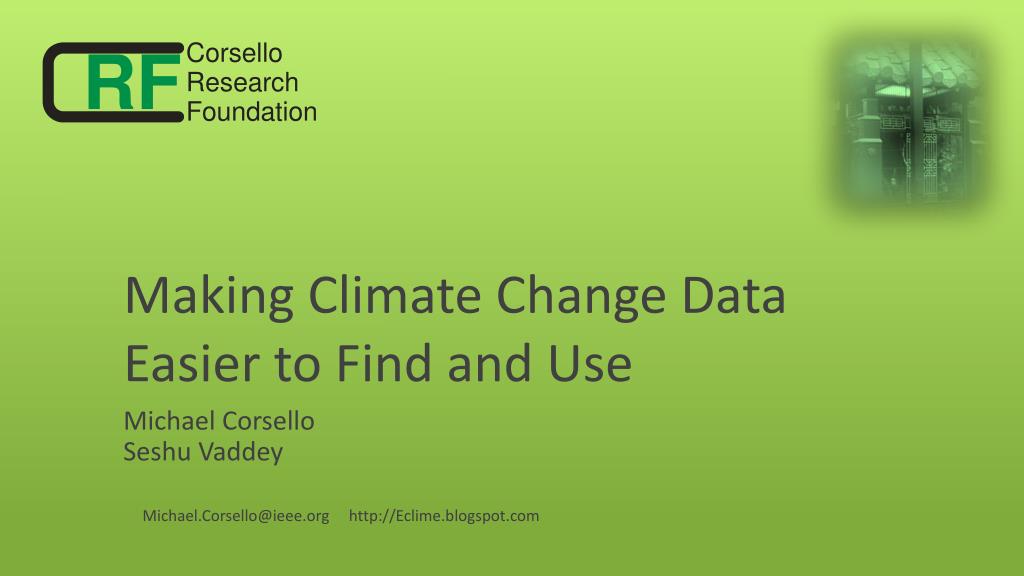 CRF
Corsello
Research
Foundation

Making Climate Change Data Easier to Find and Use

Michael Corsello
Seshu Vaddey

Michael.Corsello@ieee.org http://Eclime.blogspot.com